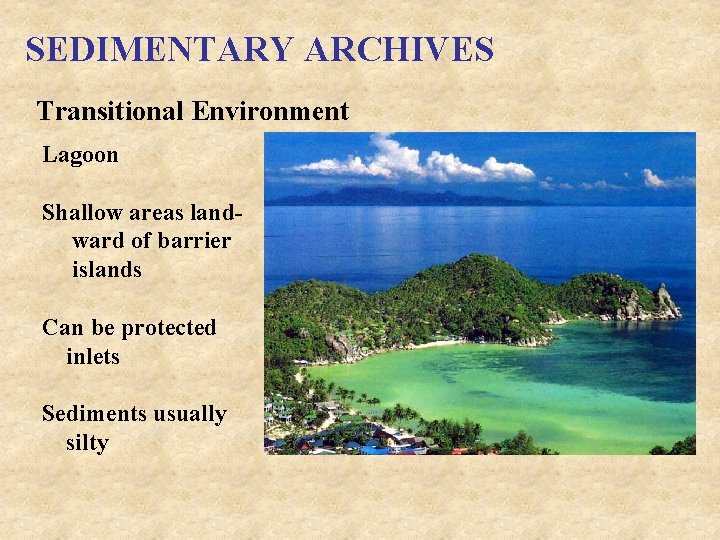 SEDIMENTARY ARCHIVES

Transitional Environment

Lagoon

Shallow areas landward of barrier islands

Can be protected inlets

Sediments usually silty